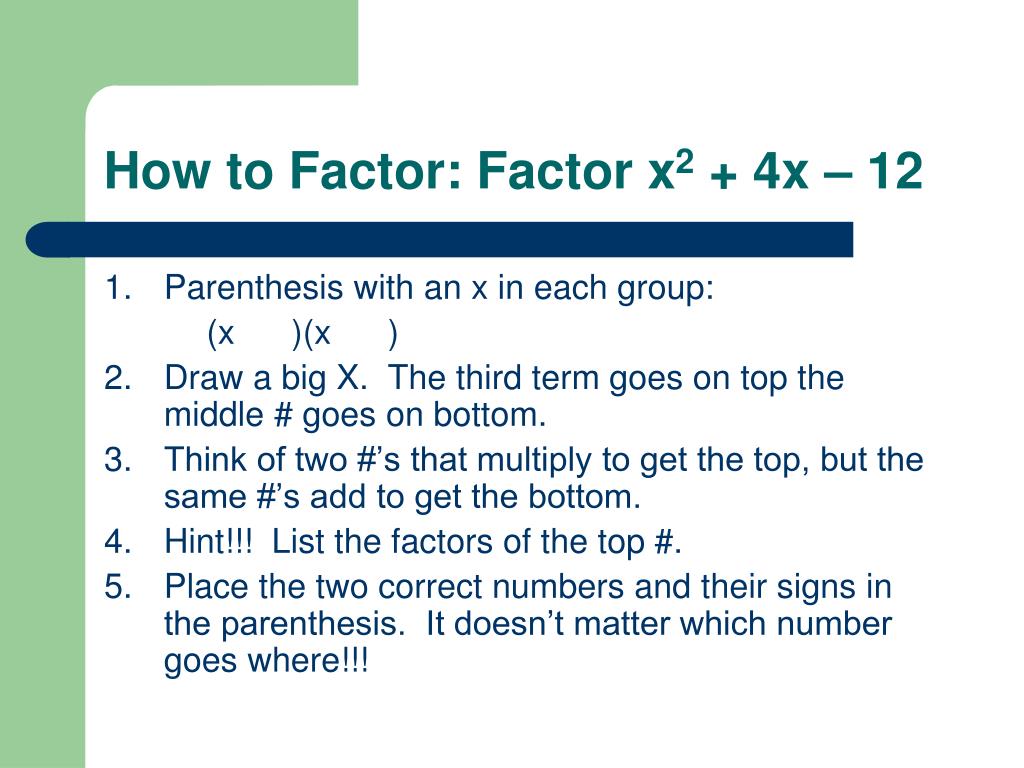 How to Factor: Factor $x^2 + 4x – 12$

1. Parenthesis with an x in each group:
(x )(x )
2. Draw a big X. The third term goes on top the middle # goes on bottom.
3. Think of two #’s that multiply to get the top, but the same #’s add to get the bottom.
4. Hint!!! List the factors of the top #.
5. Place the two correct numbers and their signs in the parenthesis. It doesn’t matter which number goes where!!!